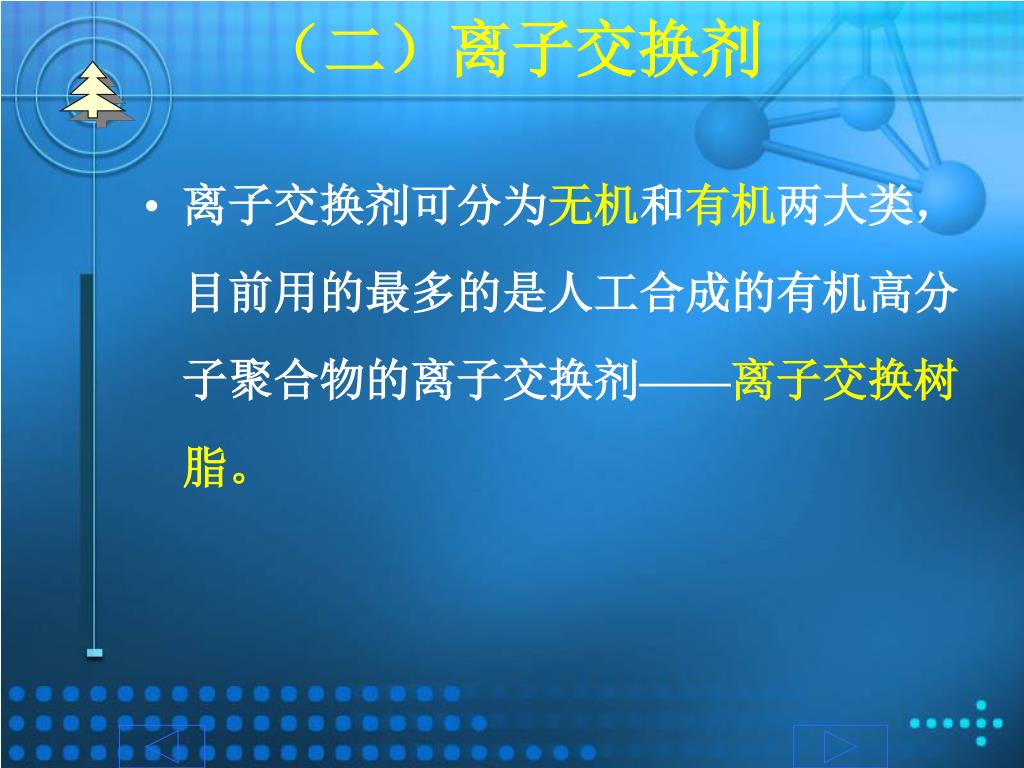 （二）离子交换剂

• 离子交换剂可分为无机和有机两大类，目前用的最多的是人工合成的有机高分子聚合物的离子交换剂——离子交换树脂。